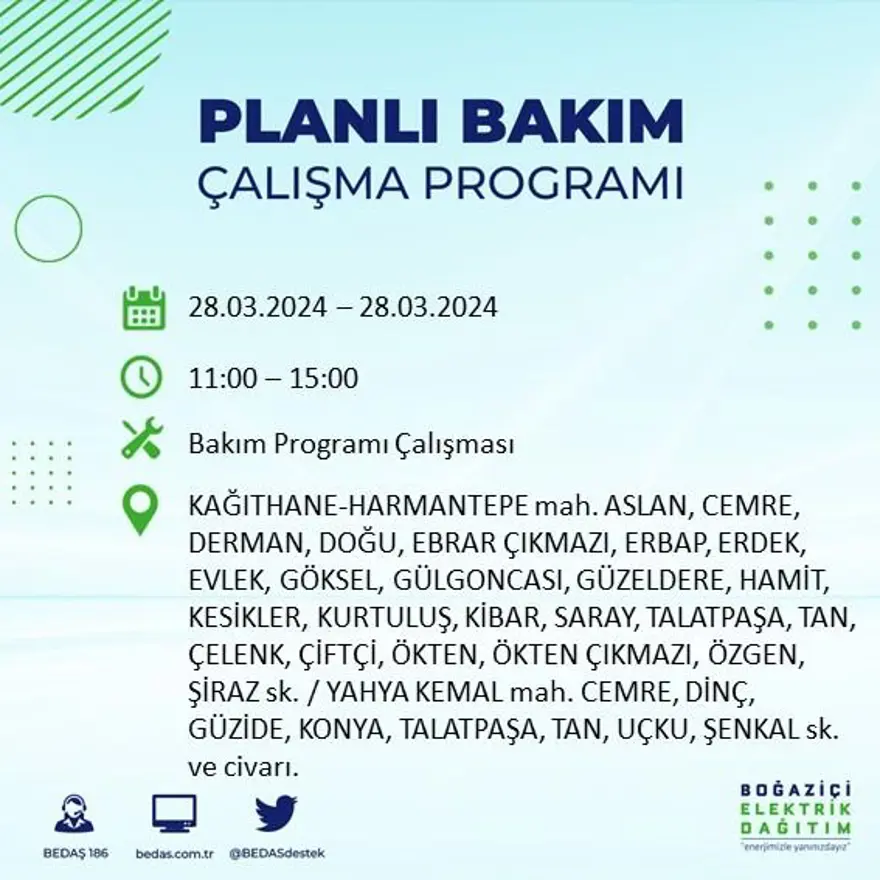 PLANLI BAKIM
ÇALIŞMA PROGRAMI

28.03.2024 – 28.03.2024

11:00 – 15:00

Bakım Programı Çalışması

KAĞITHANE-HARMANTEPE mah. ASLAN, CEMRE, DERMAN, DOĞU, EBRAR ÇIKMAZI, ERBAP, ERDEK, EVLEK, GÖKSEL, GÜLGONCASI, GÜZELDERE, HAMİT, KESİKLER, KURTULUŞ, KİBAR, SARAY, TALATPAŞA, TAN, ÇELENK, ÇİFTÇİ, ÖKTEN, ÖKTEN ÇIKMAZI, ÖZGEN, ŞİRAZ sk. / YAHYA KEMAL mah. CEMRE, DİNÇ, GÜZİDE, KONYA, TALATPAŞA, TAN, UÇKU, ŞENKAL sk. ve civarı.

BEDAŞ 186 bedas.com.tr @BEDASdestek

BOĞAZİÇİ ELEKTRİK DAĞITIM
"enerjimizle yanınızdayız"